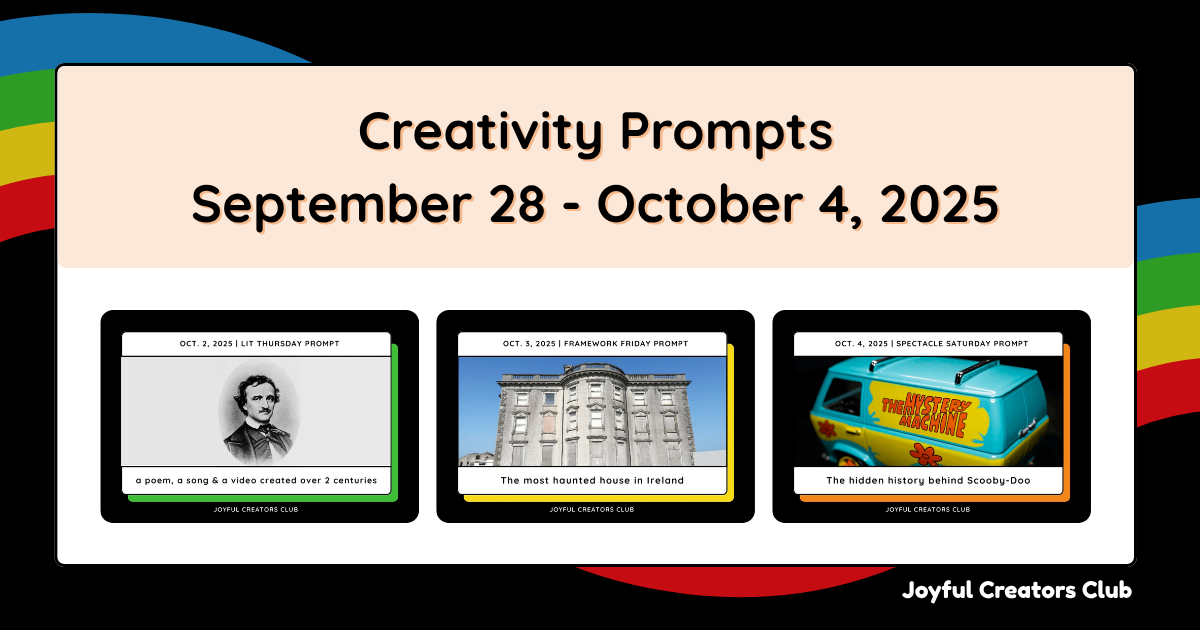 Creativity Prompts
September 28 - October 4, 2025

OCT. 2, 2025 | LIT THURSDAY PROMPT

a poem, a song & a video created over 2 centuries

JOYFUL CREATORS CLUB

OCT. 3, 2025 | FRAMEWORK FRIDAY PROMPT

The most haunted house in Ireland

JOYFUL CREATORS CLUB

OCT. 4, 2025 | SPECTACLE SATURDAY PROMPT

THE MYSTERY MACHINE

The hidden history behind Scooby-Doo

JOYFUL CREATORS CLUB

Joyful Creators Club